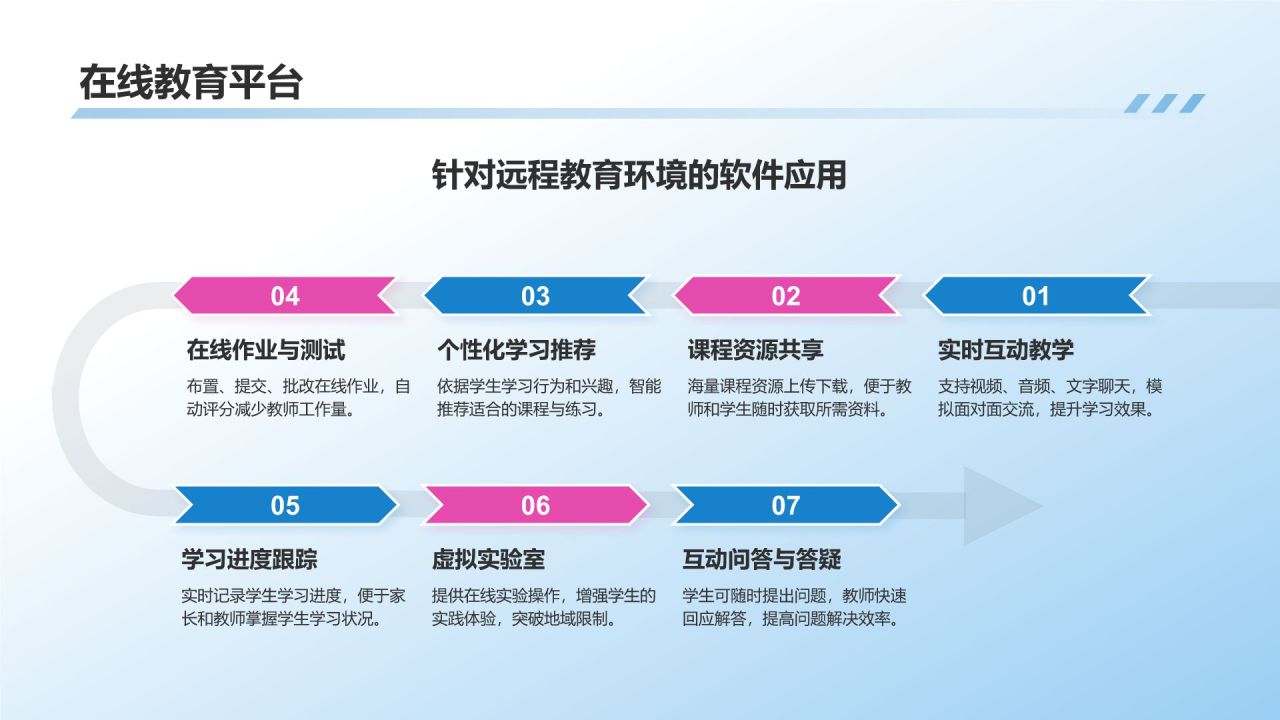 在线教育平台

针对远程教育环境的软件应用

04

在线作业与测试

布置、提交、批改在线作业，自动评分减少教师工作量。

03

个性化学习推荐

依据学生学习行为和兴趣，智能推荐适合的课程与练习。

02

课程资源共享

海量课程资源上传下载，便于教师和学生随时获取所需资料。

01

实时互动教学

支持视频、音频、文字聊天，模拟面对面交流，提升学习效果。

05

学习进度跟踪

实时记录学生学习进度，便于家长和教师掌握学生学习状况。

06

虚拟实验室

提供在线实验操作，增强学生的实践体验，突破地域限制。

07

互动问答与答疑

学生可随时提出问题，教师快速回应解答，提高问题解决效率。